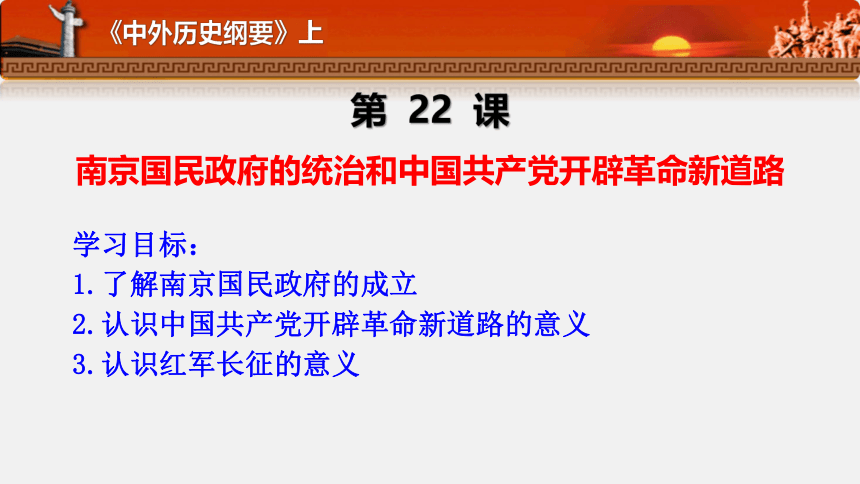 《中外历史纲要》上

第 22 课

南京国民政府的统治和中国共产党开辟革命新道路

学习目标：
1.了解南京国民政府的成立
2.认识中国共产党开辟革命新道路的意义
3.认识红军长征的意义